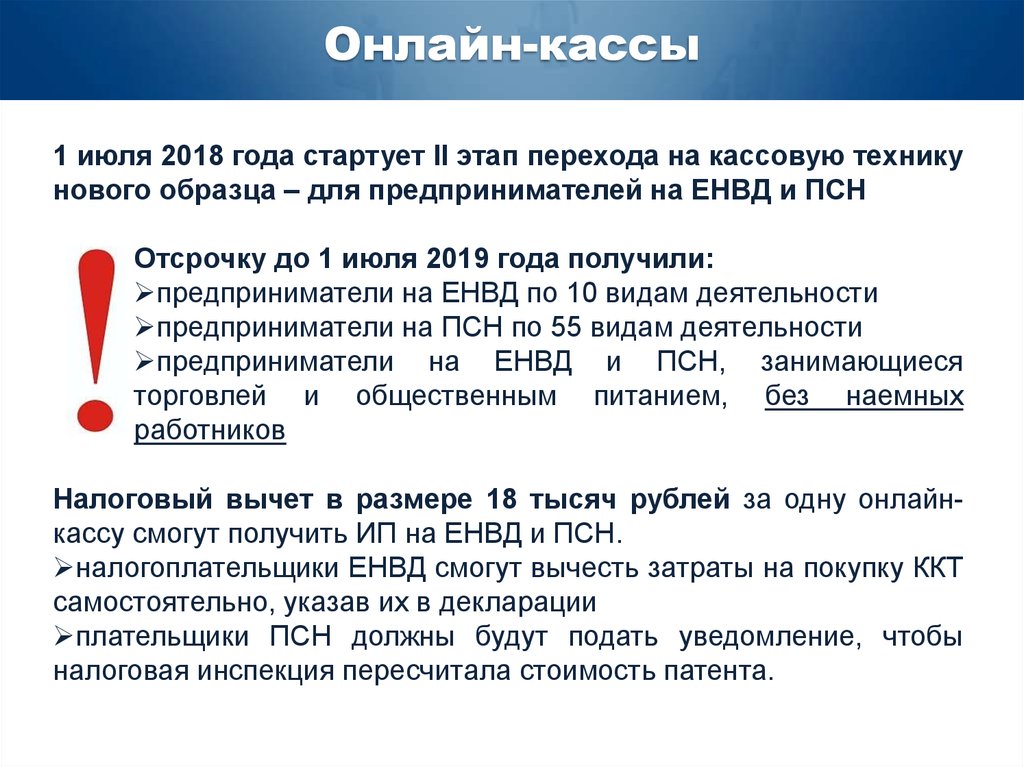 Онлайн-кассы

1 июля 2018 года стартует II этап перехода на кассовую технику нового образца – для предпринимателей на ЕНВД и ПСН

Отсрочку до 1 июля 2019 года получили:
➢предприниматели на ЕНВД по 10 видам деятельности
➢предприниматели на ПСН по 55 видам деятельности
➢предприниматели на ЕНВД и ПСН, занимающиеся торговлей и общественным питанием, без наемных работников

Налоговый вычет в размере 18 тысяч рублей за одну онлайн-кассу смогут получить ИП на ЕНВД и ПСН.
➢налогоплательщики ЕНВД смогут вычесть затраты на покупку ККТ самостоятельно, указав их в декларации
➢плательщики ПСН должны будут подать уведомление, чтобы налоговая инспекция пересчитала стоимость патента.